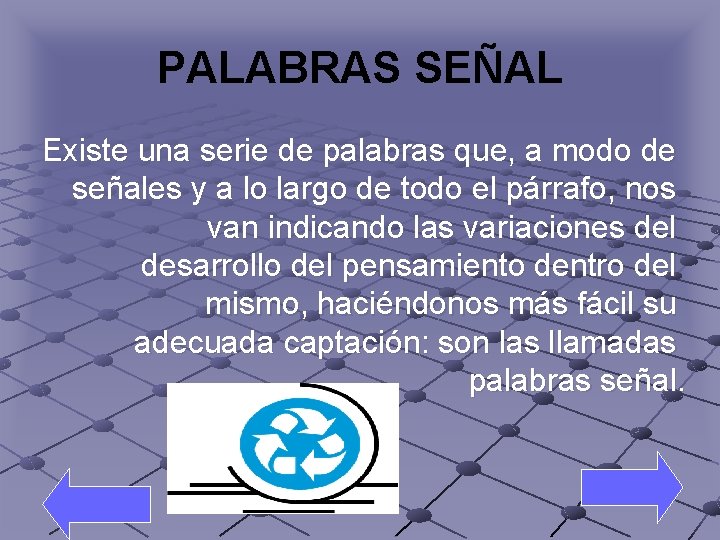 PALABRAS SEÑAL

Existe una serie de palabras que, a modo de señales y a lo largo de todo el párrafo, nos van indicando las variaciones del desarrollo del pensamiento dentro del mismo, haciéndonos más fácil su adecuada captación: son las llamadas palabras señal.